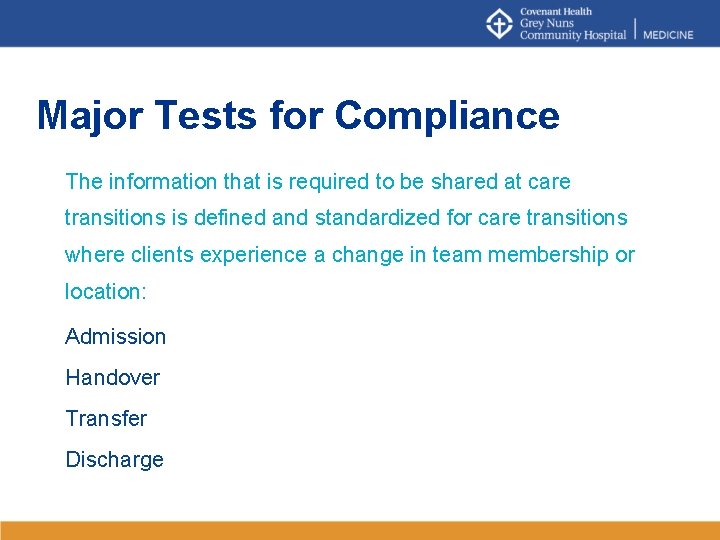 Covenant Health
Grey Nuns
Community Hospital | MEDICINE

Major Tests for Compliance

The information that is required to be shared at care transitions is defined and standardized for care transitions where clients experience a change in team membership or location:

Admission

Handover

Transfer

Discharge